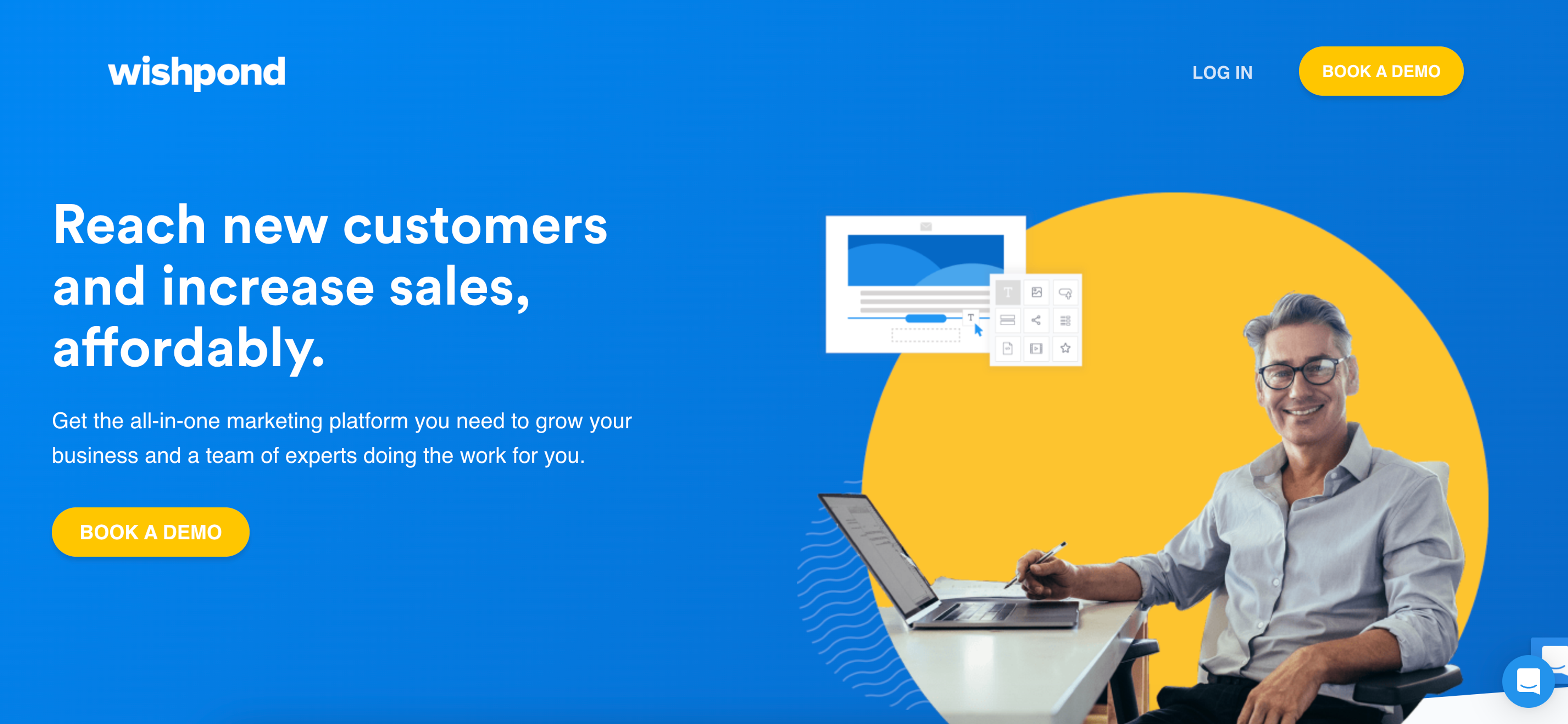 wishpond

LOG IN

BOOK A DEMO

Reach new customers and increase sales, affordably.

Get the all-in-one marketing platform you need to grow your business and a team of experts doing the work for you.

BOOK A DEMO